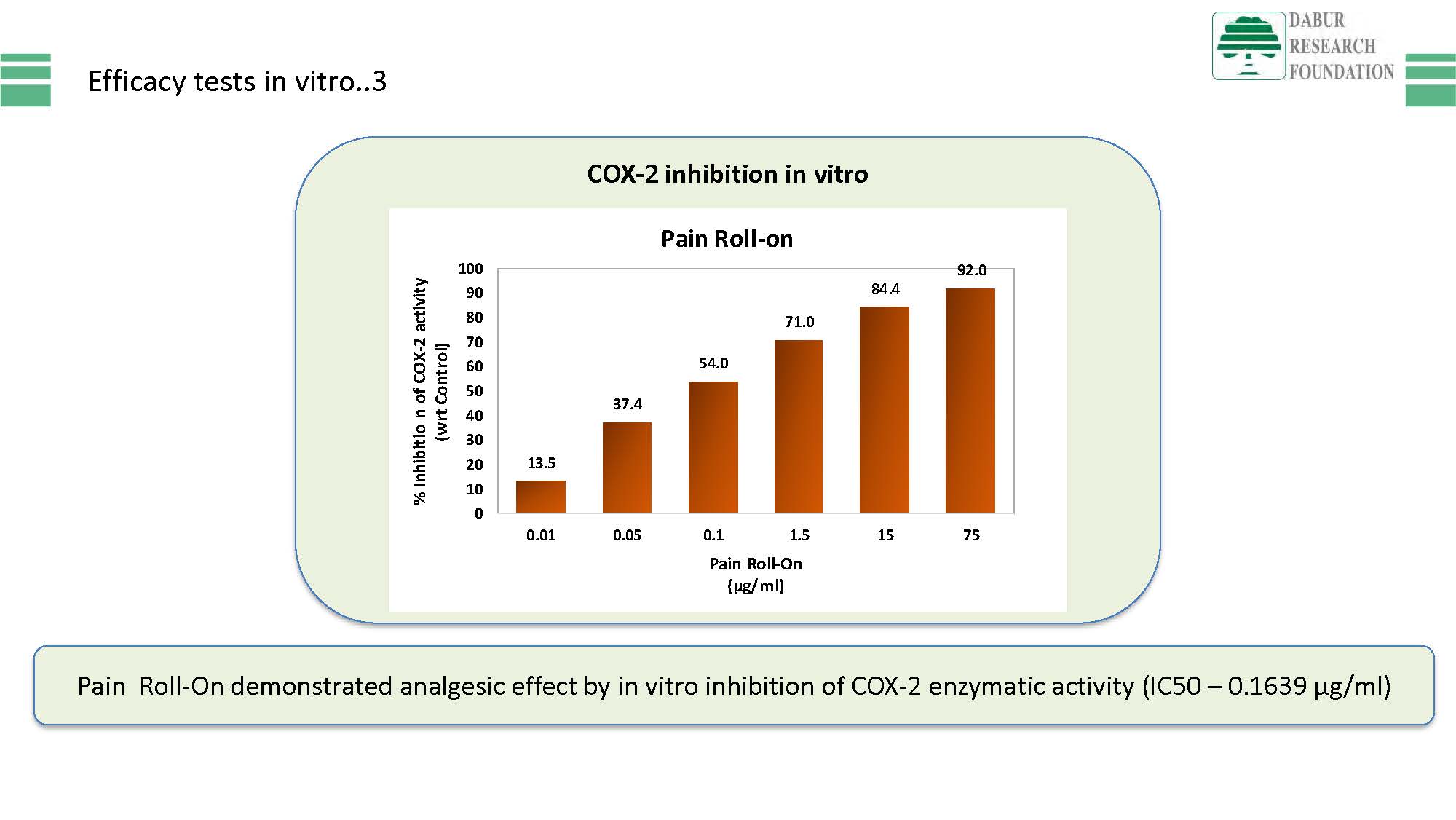 Efficacy tests in vitro..3

DABUR RESEARCH FOUNDATION

COX-2 inhibition in vitro

Pain Roll-on

% Inhibitio n of COX-2 activity (wrt Control)

100
90
80
70
60
50
40
30
20
10
0

13.5
37.4
54.0
71.0
84.4
92.0

0.01
0.05
0.1
1.5
15
75

Pain Roll-On (µg/ml)

Pain Roll-On demonstrated analgesic effect by in vitro inhibition of COX-2 enzymatic activity (IC50 – 0.1639 µg/ml)